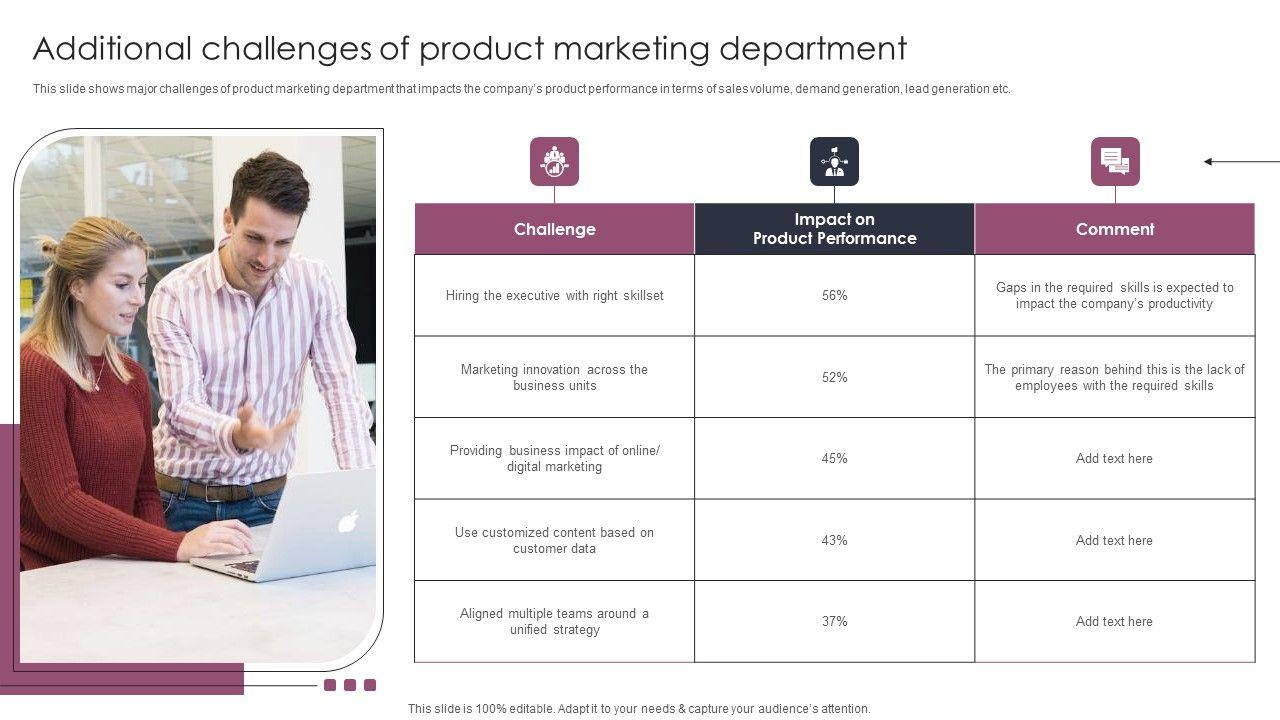 Additional challenges of product marketing department

This slide shows major challenges of product marketing department that impacts the company's product performance in terms of sales volume, demand generation, lead generation etc.

| Challenge | Impact on Product Performance | Comment |
|---|---|---|
| Hiring the executive with right skillset | 56% | Gaps in the required skills is expected to impact the company's productivity |
| Marketing innovation across the business units | 52% | The primary reason behind this is the lack of employees with the required skills |
| Providing business impact of online/ digital marketing | 45% | Add text here |
| Use customized content based on customer data | 43% | Add text here |
| Aligned multiple teams around a unified strategy | 37% | Add text here |

This slide is 100% editable. Adapt it to your needs & capture your audience's attention.